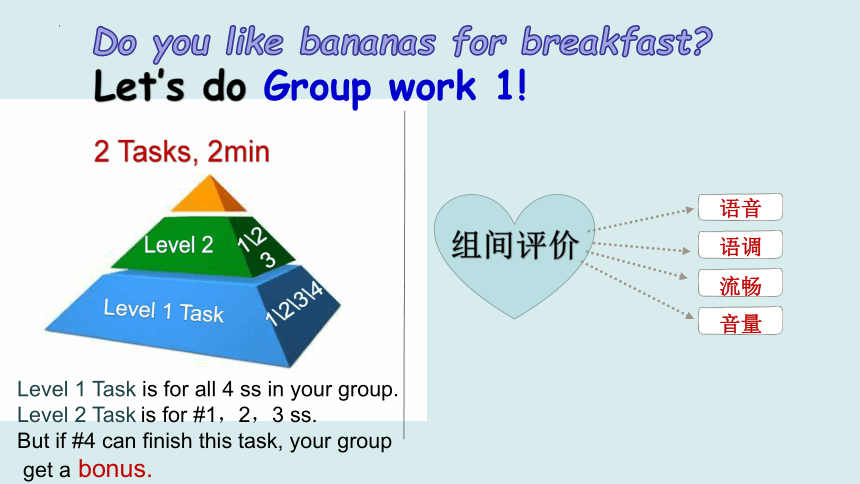 Do you like bananas for breakfast?
Let's do Group work 1!

2 Tasks, 2min

Level 2
1\2
3

Level 1 Task
1\2\3\4

Level 1 Task is for all 4 ss in your group.
Level 2 Task is for #1，2，3 ss.
But if #4 can finish this task, your group get a bonus.

组间评价

语音
语调
流畅
音量